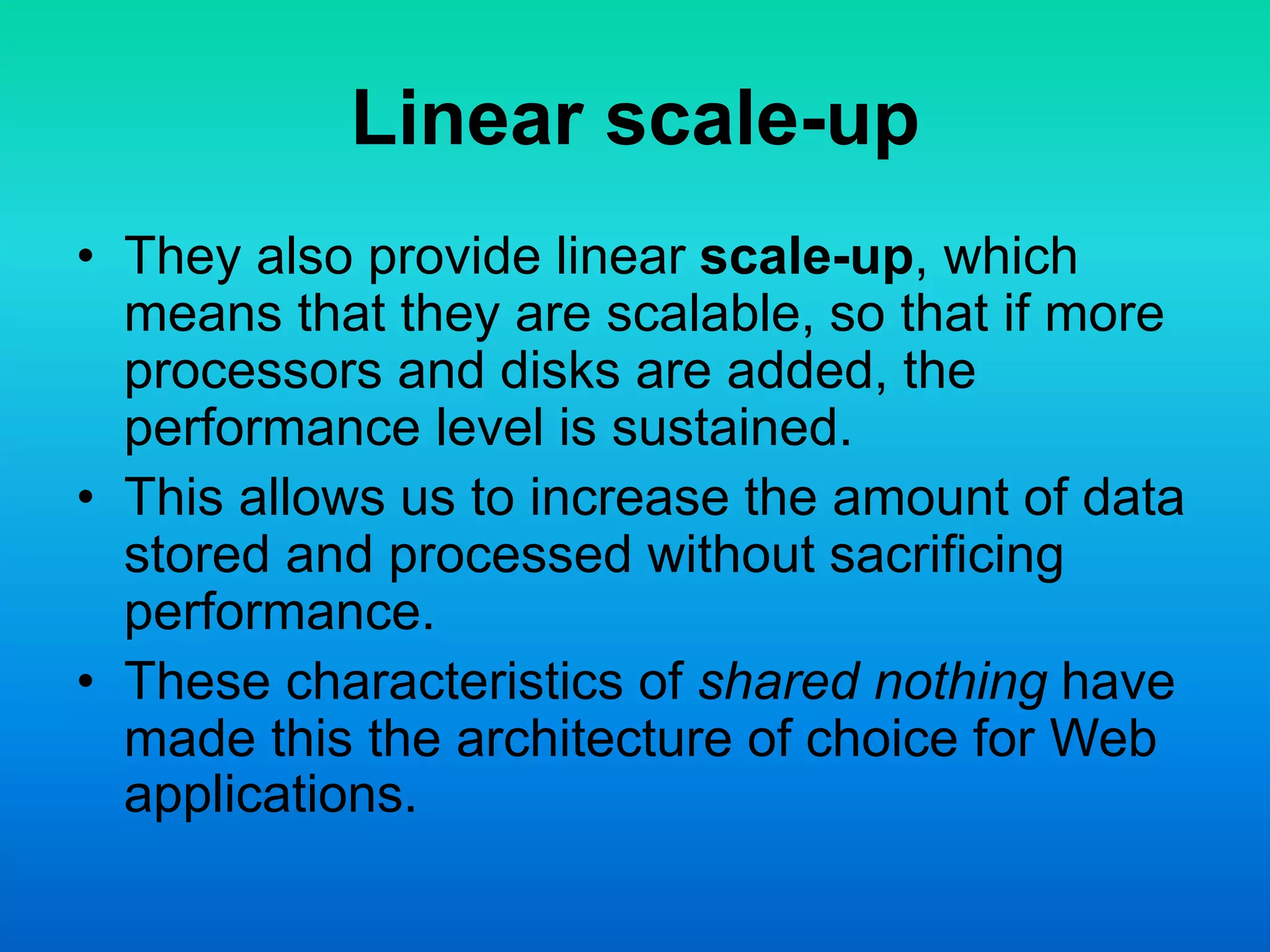 Linear scale-up

• They also provide linear scale-up, which means that they are scalable, so that if more processors and disks are added, the performance level is sustained.
• This allows us to increase the amount of data stored and processed without sacrificing performance.
• These characteristics of shared nothing have made this the architecture of choice for Web applications.